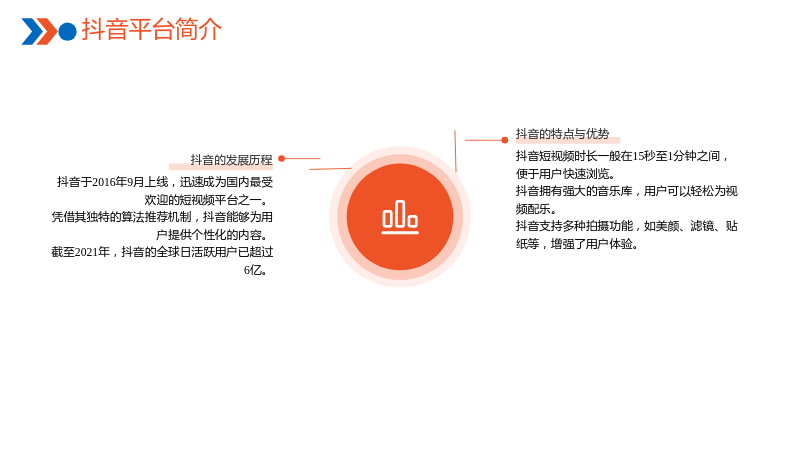 抖音平台简介

抖音的发展历程

抖音于2016年9月上线，迅速成为国内最受欢迎的短视频平台之一。

凭借其独特的算法推荐机制，抖音能够为用户提供个性化的内容。

截至2021年，抖音的全球日活跃用户已超过6亿。

抖音的特点与优势

抖音短视频时长一般在15秒至1分钟之间，便于用户快速浏览。

抖音拥有强大的音乐库，用户可以轻松为视频配乐。

抖音支持多种拍摄功能，如美颜、滤镜、贴纸等，增强了用户体验。